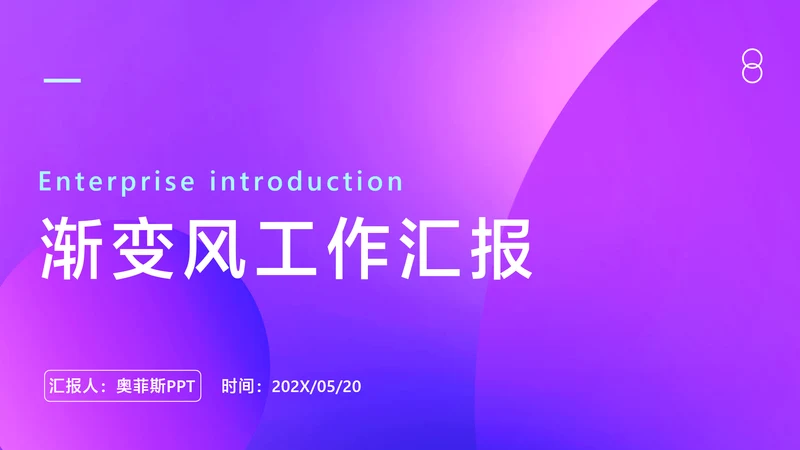 Enterprise introduction

渐变风工作汇报

汇报人：奥菲斯PPT

时间：202X/05/20